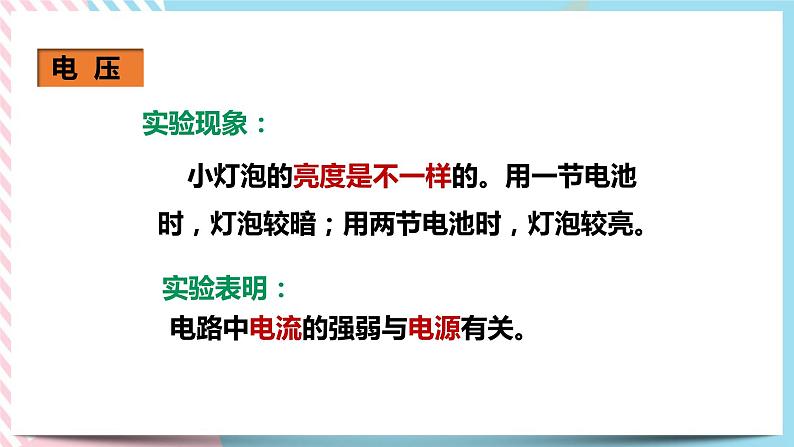 电 压

实验现象：

小灯泡的亮度是不一样的。用一节电池时，灯泡较暗；用两节电池时，灯泡较亮。

实验表明：

电路中电流的强弱与电源有关。